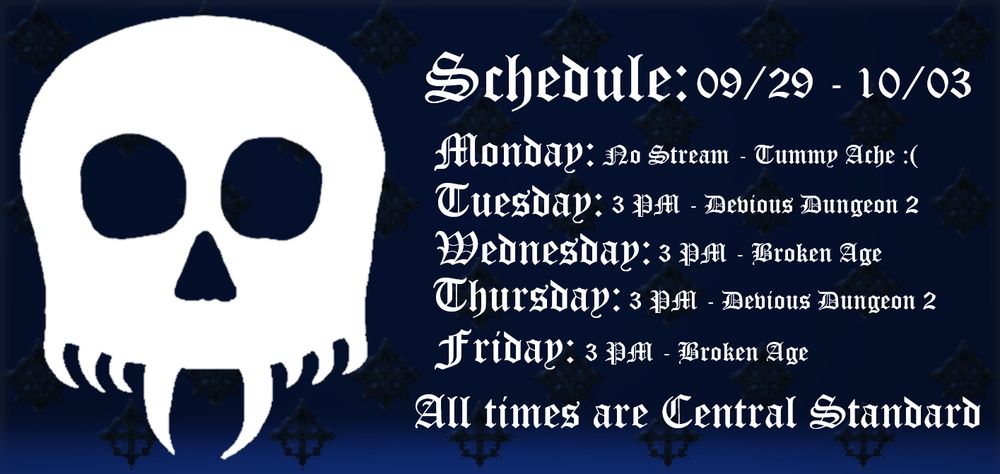 Schedule: 09/29 - 10/03

Monday: No Stream - Tummy Ache :(
Tuesday: 3 PM - Devious Dungeon 2
Wednesday: 3 PM - Broken Age
Thursday: 3 PM - Devious Dungeon 2
Friday: 3 PM - Broken Age

All times are Central Standard